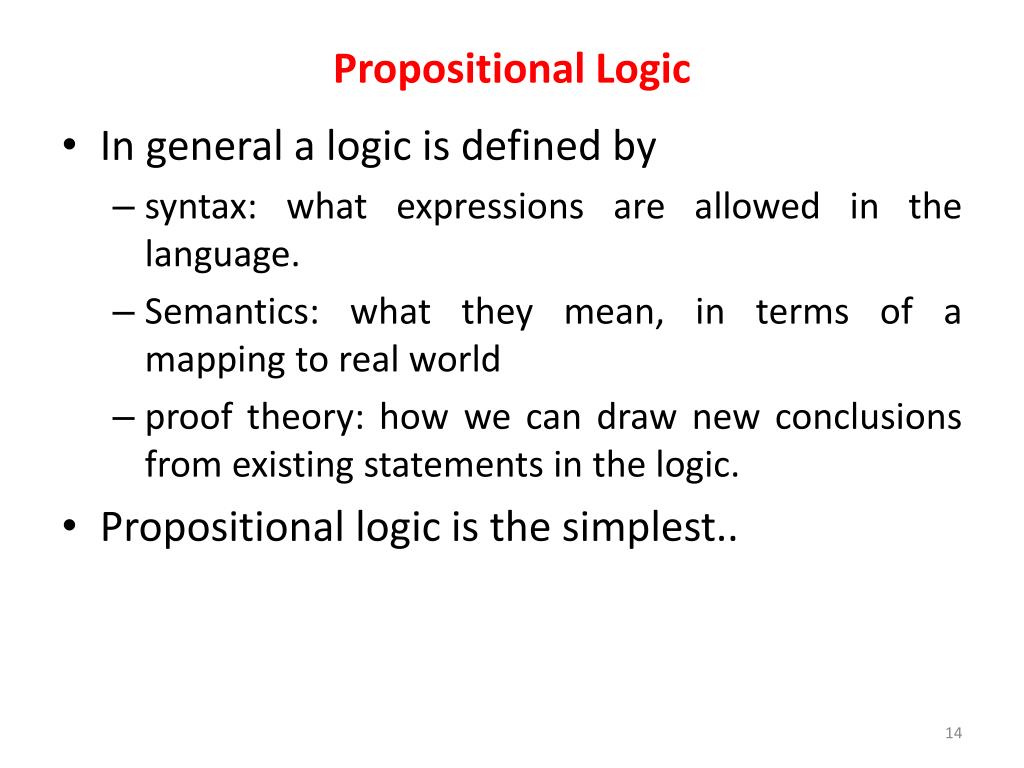 Propositional Logic

• In general a logic is defined by
– syntax: what expressions are allowed in the language.
– Semantics: what they mean, in terms of a mapping to real world
– proof theory: how we can draw new conclusions from existing statements in the logic.

• Propositional logic is the simplest..

14